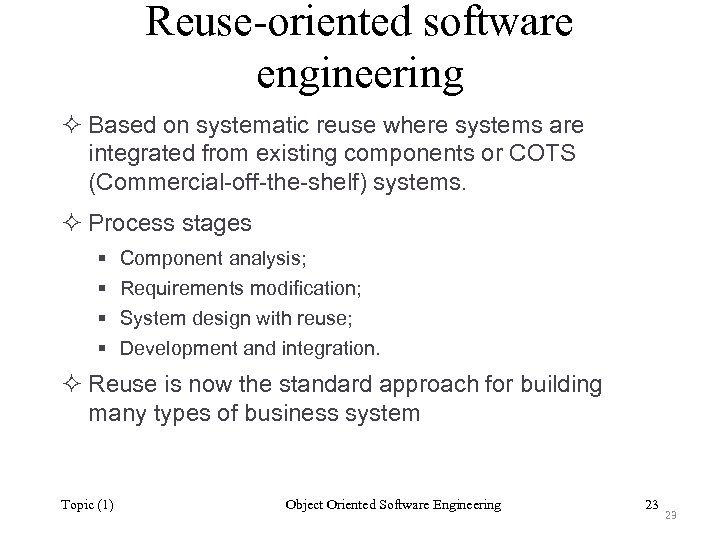 Reuse-oriented software engineering

✧ Based on systematic reuse where systems are integrated from existing components or COTS (Commercial-off-the-shelf) systems.

✧ Process stages

▪ Component analysis;

▪ Requirements modification;

▪ System design with reuse;

▪ Development and integration.

✧ Reuse is now the standard approach for building many types of business system

Topic (1)

Object Oriented Software Engineering

23

23